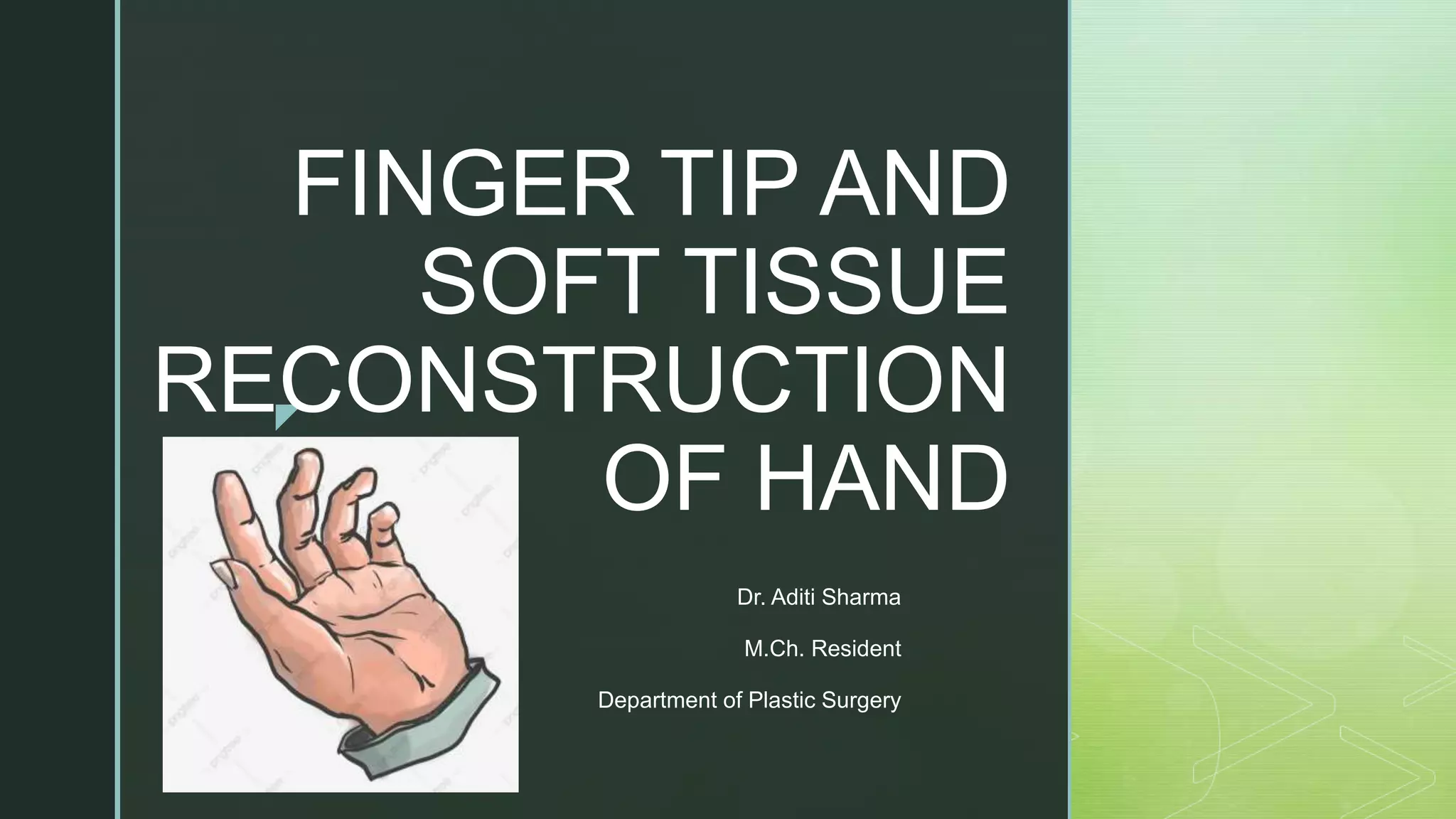 FINGER TIP AND SOFT TISSUE RECONSTRUCTION OF HAND

Dr. Aditi Sharma

M.Ch. Resident

Department of Plastic Surgery